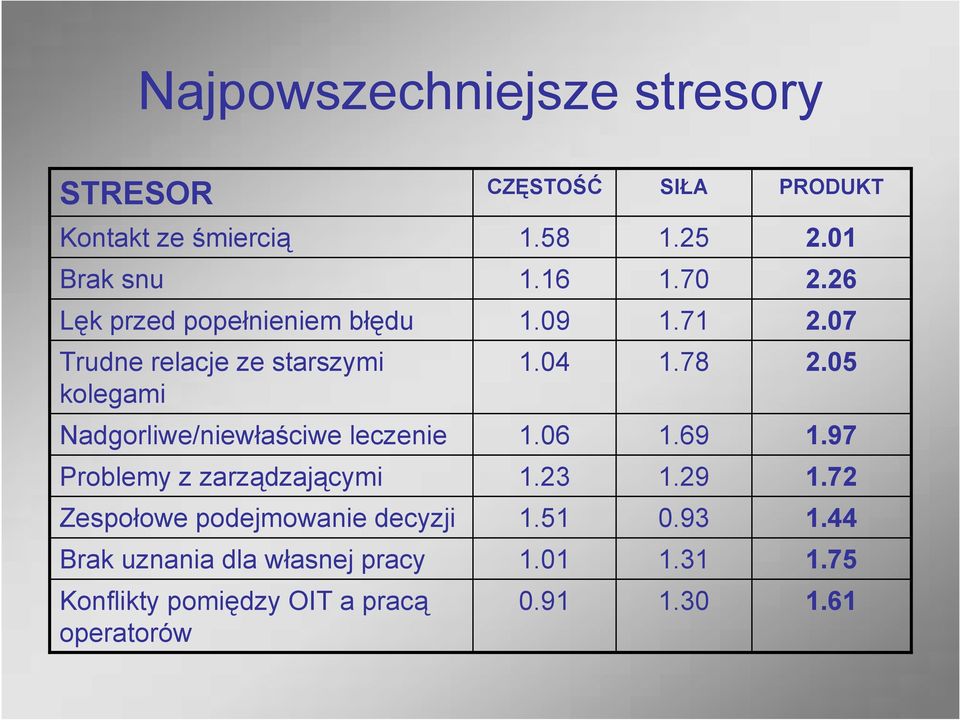 Najpowszechniejsze stresory

| STRESOR | CZĘSTOŚĆ | SIŁA | PRODUKT |
|---|---|---|---|
| Kontakt ze śmiercią | 1.58 | 1.25 | 2.01 |
| Brak snu | 1.16 | 1.70 | 2.26 |
| Lęk przed popełnieniem błędu | 1.09 | 1.71 | 2.07 |
| Trudne relacje ze starszymi kolegami | 1.04 | 1.78 | 2.05 |
| Nadgorliwe/niewłaściwe leczenie | 1.06 | 1.69 | 1.97 |
| Problemy z zarządzającymi | 1.23 | 1.29 | 1.72 |
| Zespołowe podejmowanie decyzji | 1.51 | 0.93 | 1.44 |
| Brak uznania dla własnej pracy | 1.01 | 1.31 | 1.75 |
| Konflikty pomiędzy OIT a pracą operatorów | 0.91 | 1.30 | 1.61 |